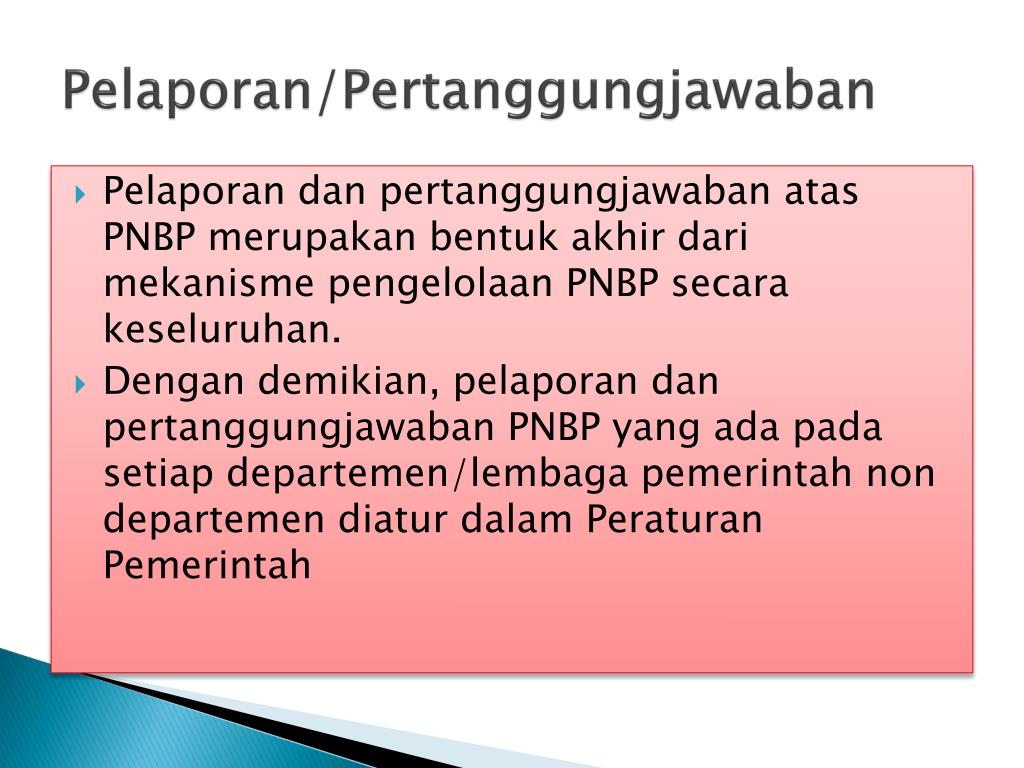 Pelaporan/Pertanggungjawaban

Pelaporan dan pertanggungjawaban atas PNBP merupakan bentuk akhir dari mekanisme pengelolaan PNBP secara keseluruhan.

Dengan demikian, pelaporan dan pertanggungjawaban PNBP yang ada pada setiap departemen/lembaga pemerintah non departemen diatur dalam Peraturan Pemerintah